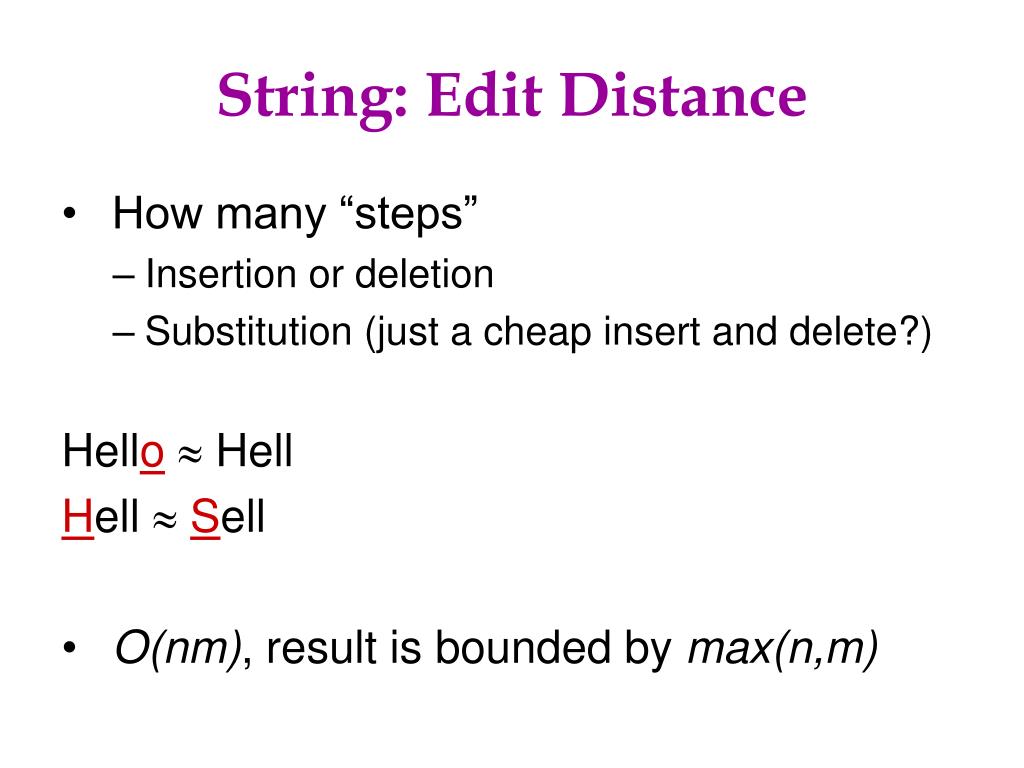 String: Edit Distance

• How many “steps”
– Insertion or deletion
– Substitution (just a cheap insert and delete?)

Hello $\approx$ Hell
Hell $\approx$ Sell

• $O(nm)$, result is bounded by $max(n,m)$